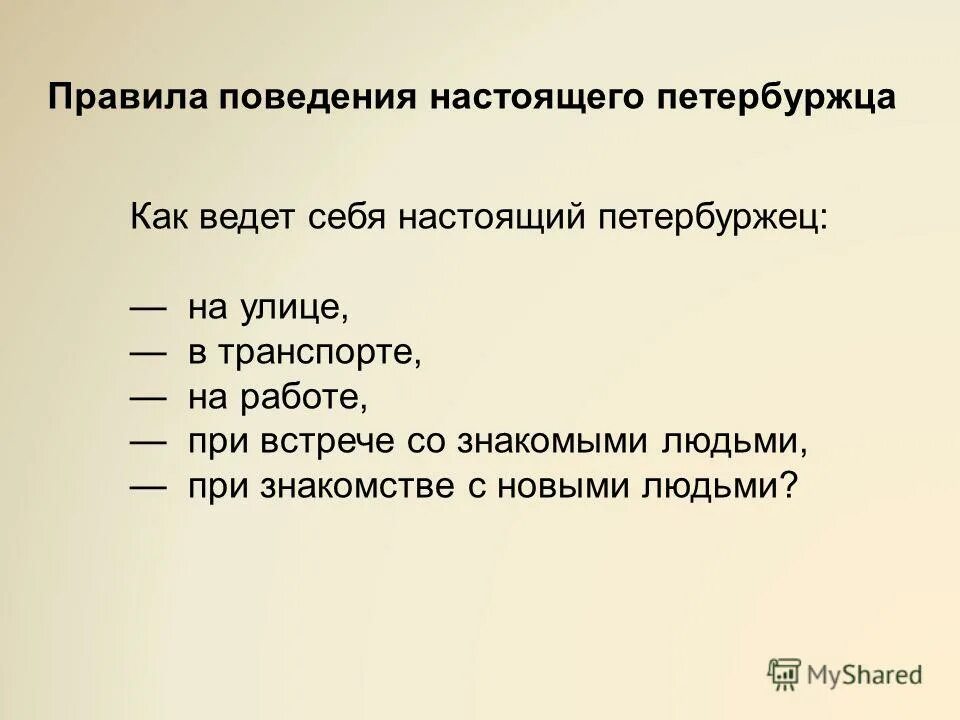 Правила поведения настоящего петербуржца

Как ведет себя настоящий петербуржец:

— на улице,
— в транспорте,
— на работе,
— при встрече со знакомыми людьми,
— при знакомстве с новыми людьми?

MyShared